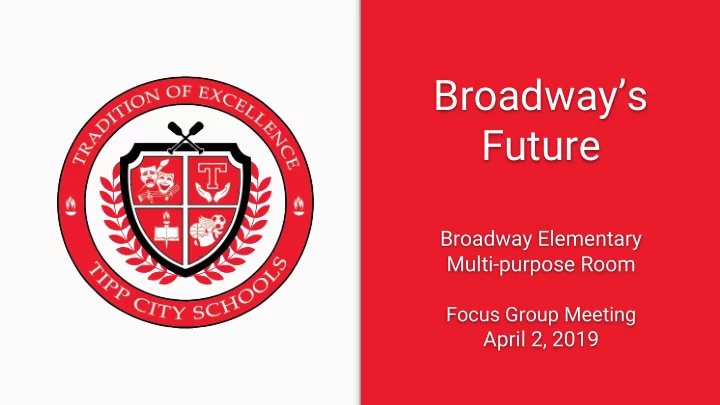 TRADITION OF EXCELLENCE

T

TIPP CITY SCHOOLS

Broadway's Future

Broadway Elementary Multi-purpose Room

Focus Group Meeting April 2, 2019